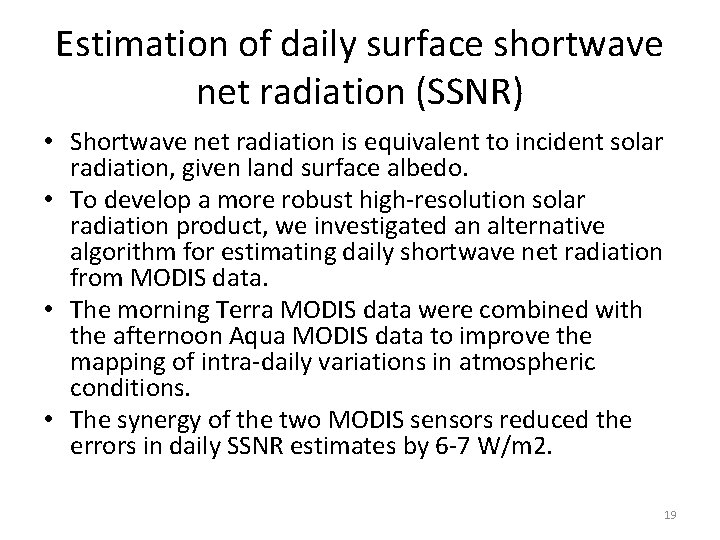 Estimation of daily surface shortwave net radiation (SSNR)

• Shortwave net radiation is equivalent to incident solar radiation, given land surface albedo.
• To develop a more robust high-resolution solar radiation product, we investigated an alternative algorithm for estimating daily shortwave net radiation from MODIS data.
• The morning Terra MODIS data were combined with the afternoon Aqua MODIS data to improve the mapping of intra-daily variations in atmospheric conditions.
• The synergy of the two MODIS sensors reduced the errors in daily SSNR estimates by 6-7 W/m2.

19